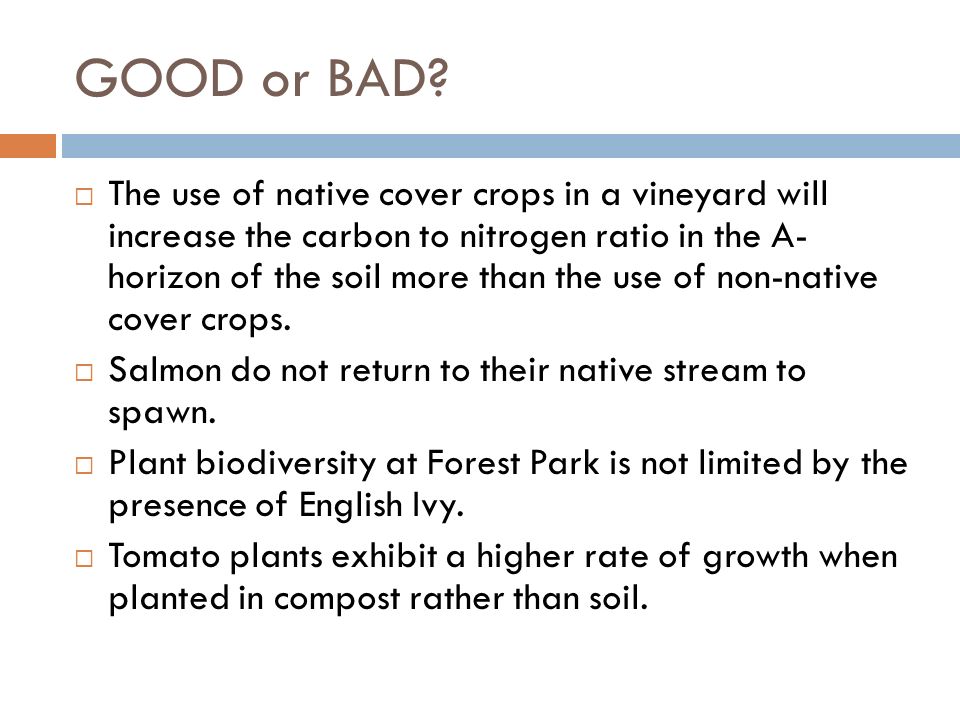 GOOD or BAD?

□ The use of native cover crops in a vineyard will increase the carbon to nitrogen ratio in the A-horizon of the soil more than the use of non-native cover crops.

□ Salmon do not return to their native stream to spawn.

□ Plant biodiversity at Forest Park is not limited by the presence of English Ivy.

□ Tomato plants exhibit a higher rate of growth when planted in compost rather than soil.